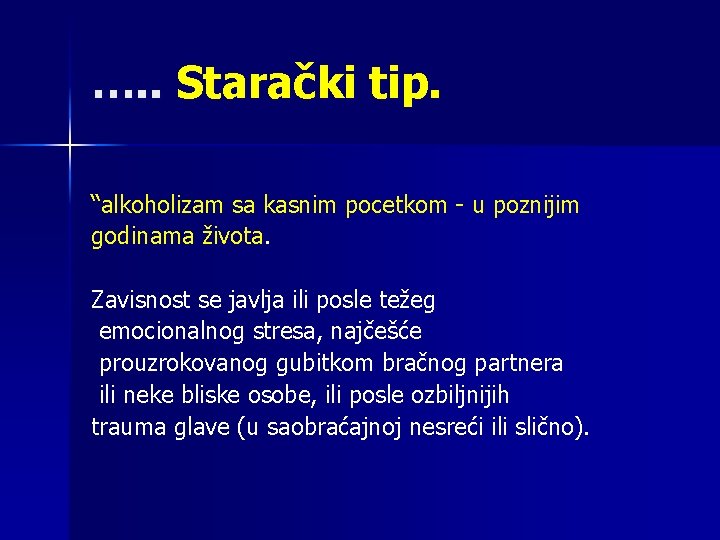 ….. Starački tip.

“alkoholizam sa kasnim pocetkom - u poznijim godinama života.

Zavisnost se javlja ili posle težeg emocionalnog stresa, najčešće prouzrokovanog gubitkom bračnog partnera ili neke bliske osobe, ili posle ozbiljnijih trauma glave (u saobraćajnoj nesreći ili slično).